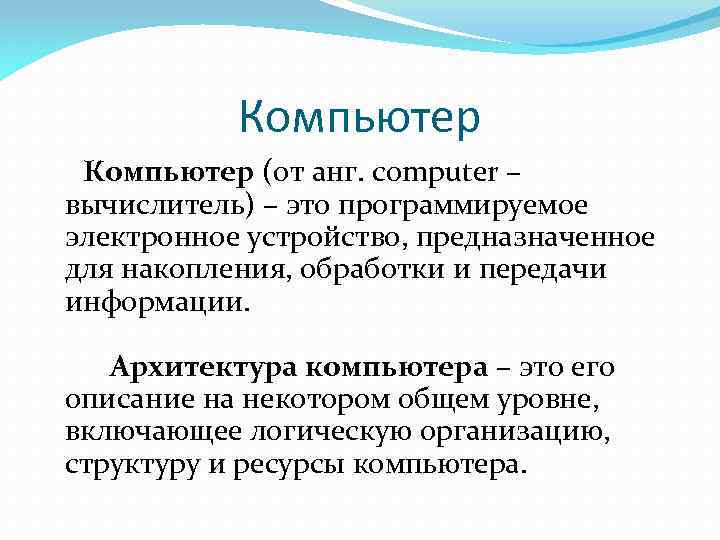 Компьютер

Компьютер (от анг. computer – вычислитель) – это программируемое электронное устройство, предназначенное для накопления, обработки и передачи информации.

Архитектура компьютера – это его описание на некотором общем уровне, включающее логическую организацию, структуру и ресурсы компьютера.